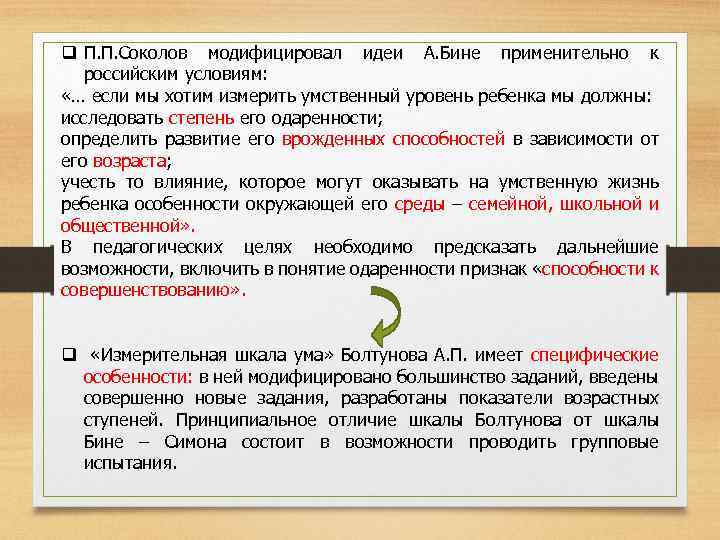 ❑ П.П.Соколов модифицировал идеи А.Бине применительно к российским условиям:
«… если мы хотим измерить умственный уровень ребенка мы должны:
исследовать степень его одаренности;
определить развитие его врожденных способностей в зависимости от его возраста;
учесть то влияние, которое могут оказывать на умственную жизнь ребенка особенности окружающей его среды – семейной, школьной и общественной».
В педагогических целях необходимо предсказать дальнейшие возможности, включить в понятие одаренности признак «способности к совершенствованию».

❑ «Измерительная шкала ума» Болтунова А.П. имеет специфические особенности: в ней модифицировано большинство заданий, введены совершенно новые задания, разработаны показатели возрастных ступеней. Принципиальное отличие шкалы Болтунова от шкалы Бине – Симона состоит в возможности проводить групповые испытания.